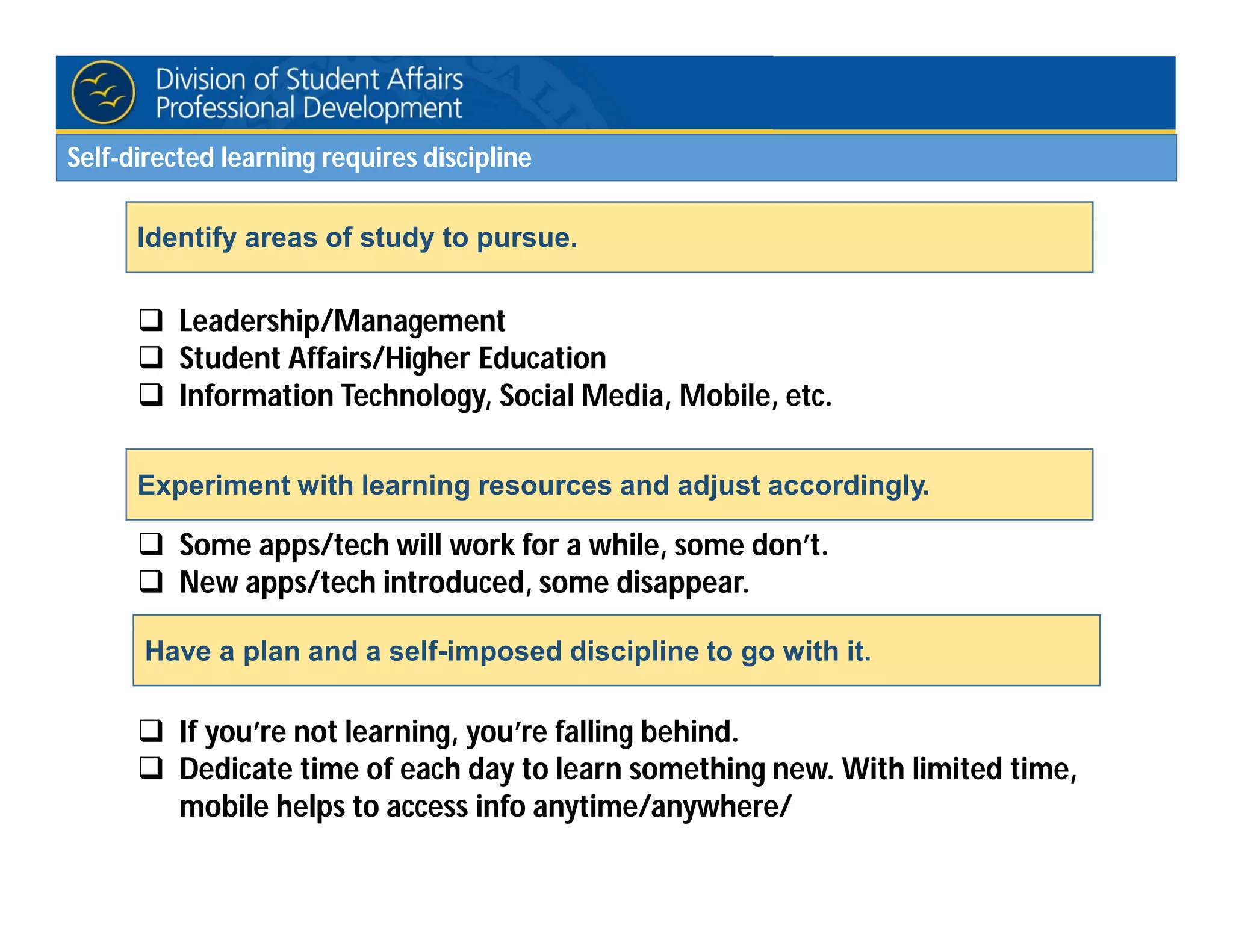 Division of Student Affairs
Professional Development

Self-directed learning requires discipline

Identify areas of study to pursue.

❑ Leadership/Management
❑ Student Affairs/Higher Education
❑ Information Technology, Social Media, Mobile, etc.

Experiment with learning resources and adjust accordingly.

❑ Some apps/tech will work for a while, some don't.
❑ New apps/tech introduced, some disappear.

Have a plan and a self-imposed discipline to go with it.

❑ If you're not learning, you're falling behind.
❑ Dedicate time of each day to learn something new. With limited time, mobile helps to access info anytime/anywhere/